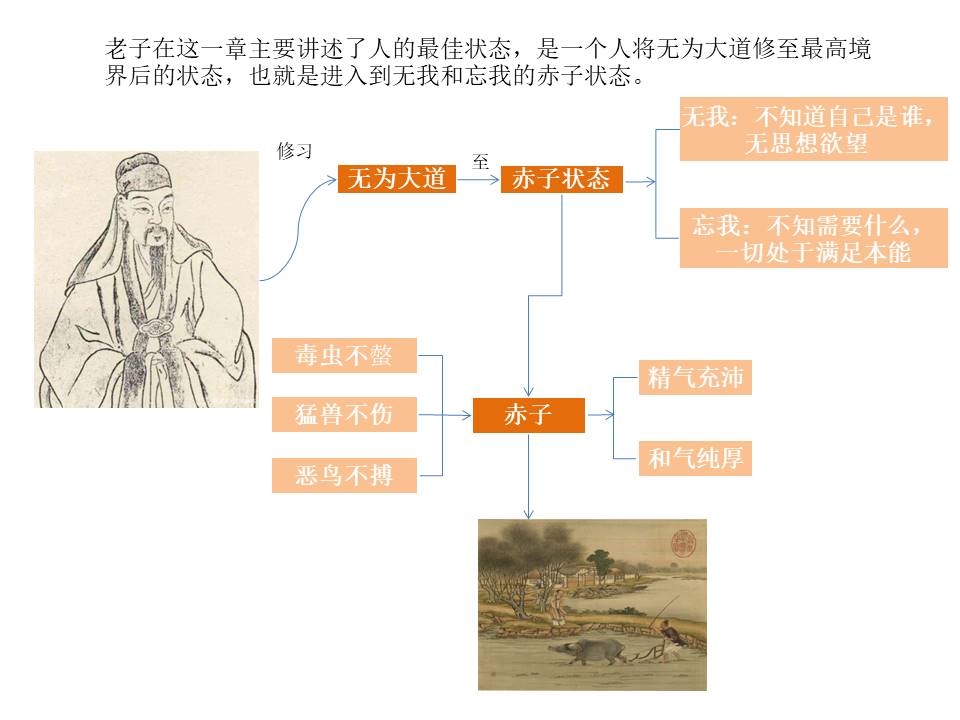 老子在这一章主要讲述了人的最佳状态，是一个人将无为大道修至最高境界后的状态，也就是进入到无我和忘我的赤子状态。

修习

无为大道

至

赤子状态

无我：不知道自己是谁，无思想欲望

忘我：不知需要什么，一切处于满足本能

毒虫不螫

猛兽不伤

恶鸟不搏

赤子

精气充沛

和气纯厚